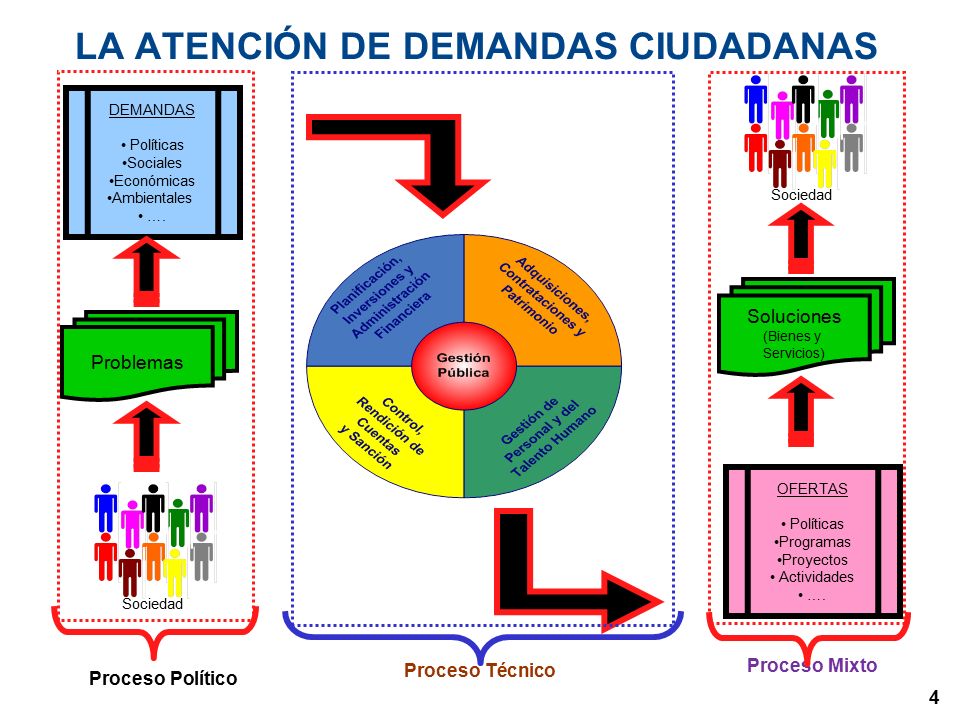 LA ATENCIÓN DE DEMANDAS CIUDADANAS

DEMANDAS

• Políticas
•Sociales
•Económicas
•Ambientales
• ….

Problemas

Sociedad

Proceso Político

Planificación, Inversiones y Administración Financiera

Adquisiciones, Contrataciones y Patrimonio

Gestión Pública

Control, Rendición de Cuentas y Sanción

Gestión de Personal y del Talento Humano

Proceso Técnico

Sociedad

Soluciones
(Bienes y Servicios)

OFERTAS

• Políticas
•Programas
•Proyectos
• Actividades
• ….

Proceso Mixto

4